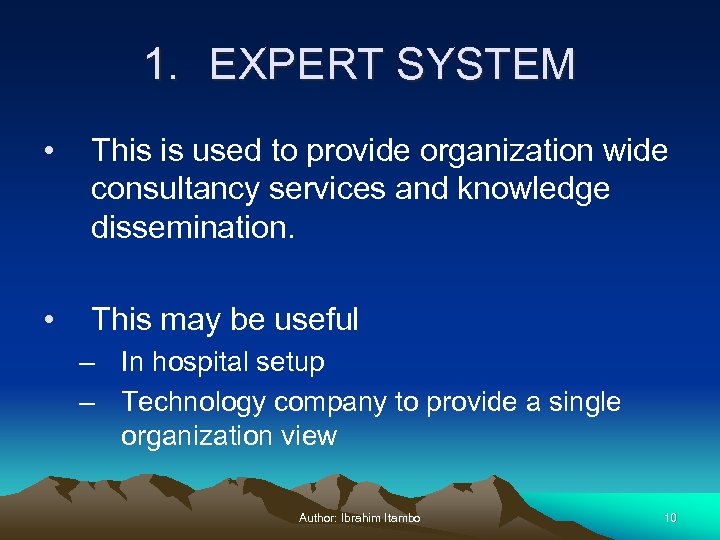 1. EXPERT SYSTEM

• This is used to provide organization wide consultancy services and knowledge dissemination.

• This may be useful
– In hospital setup
– Technology company to provide a single organization view

Author: Ibrahim Itambo

10